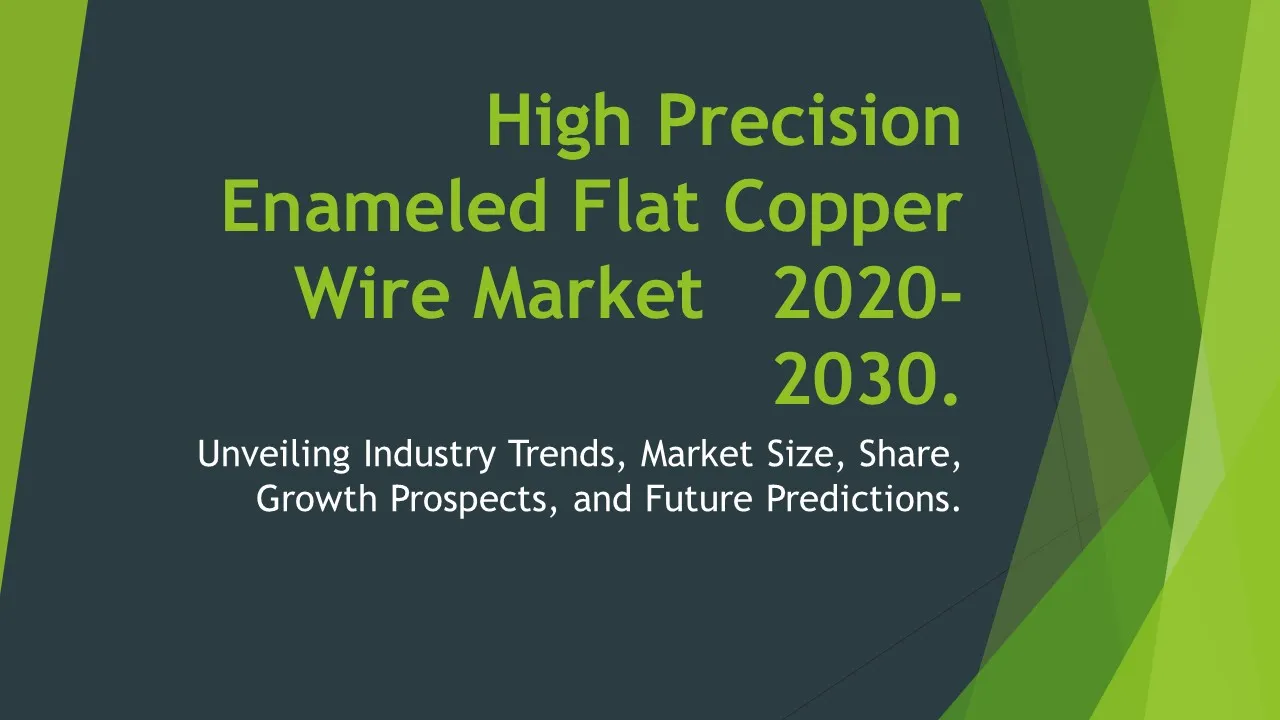 High Precision Enameled Flat Copper Wire Market 2020-2030.

Unveiling Industry Trends, Market Size, Share, Growth Prospects, and Future Predictions.